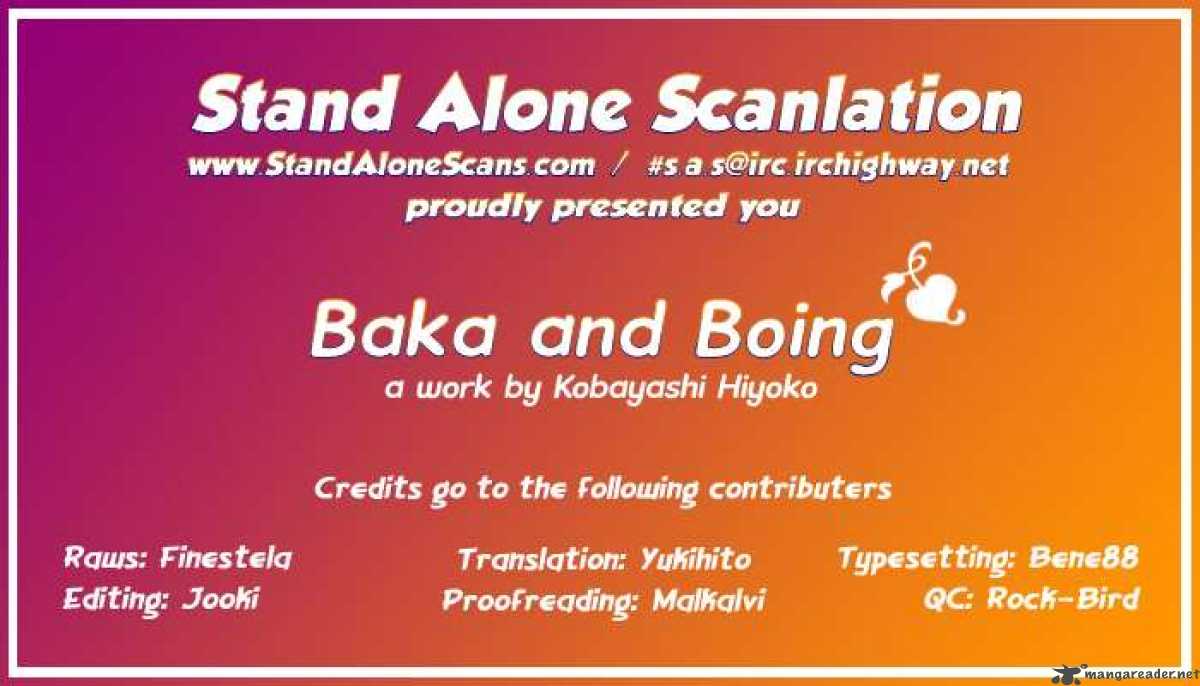 Stand Alone Scanlation
www.StandAloneScans.com / #s.a.s@irc.irchighway.net
proudly presented you

Baka and Boing
a work by Kobayashi Hiyoko

Credits go to the following contributers

Raws: Finestela
Editing: Jooki

Translation: Yukihito
Proofreading: Malkalvi

Typesetting: Bene88
QC: Rock-Bird

mangareader.net